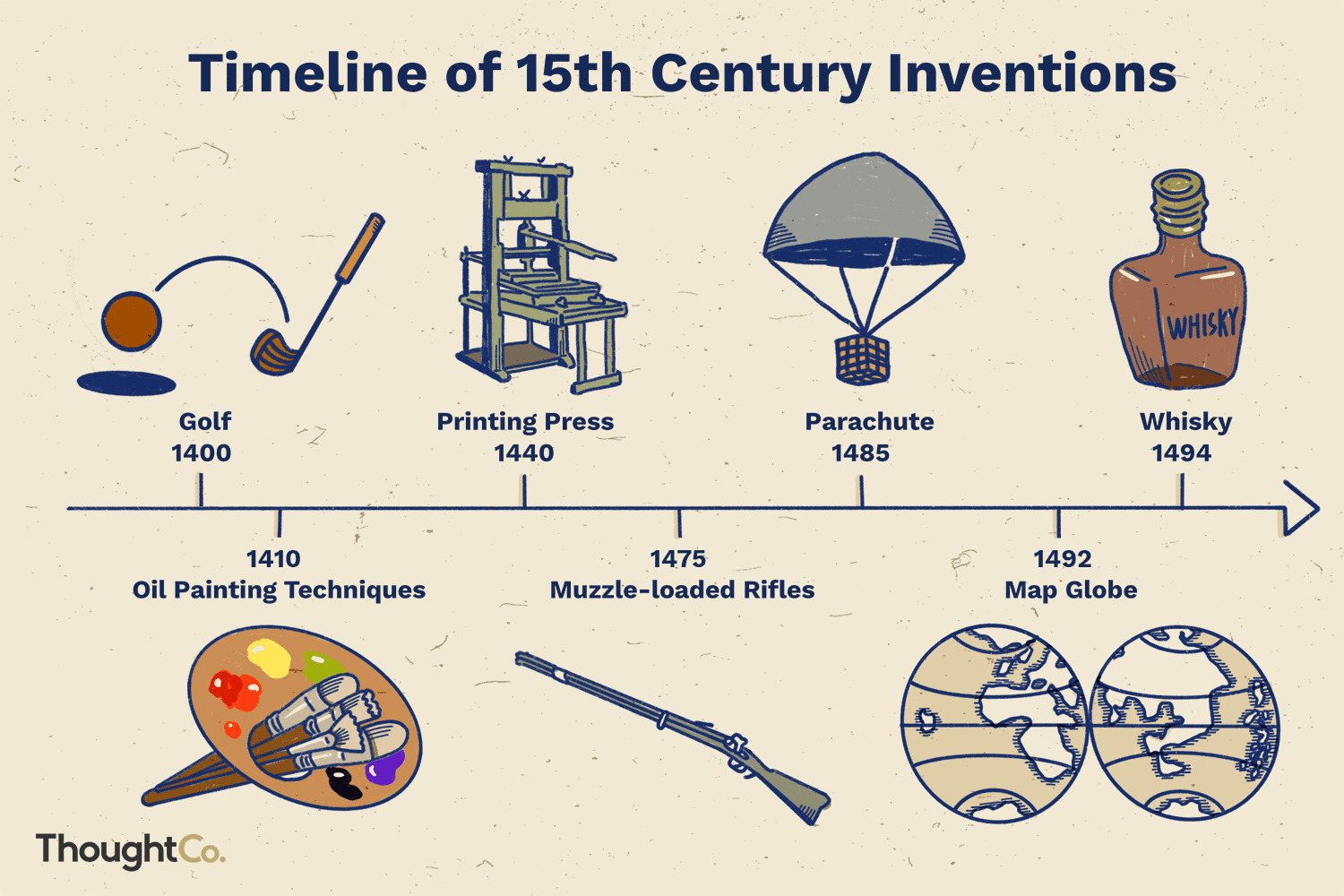 Timeline of 15th Century Inventions

Golf
1400

Printing Press
1440

Parachute
1485

WHISKY

Whisky
1494

1410
Oil Painting Techniques

1475
Muzzle-loaded Rifles

1492
Map Globe

ThoughtCo.